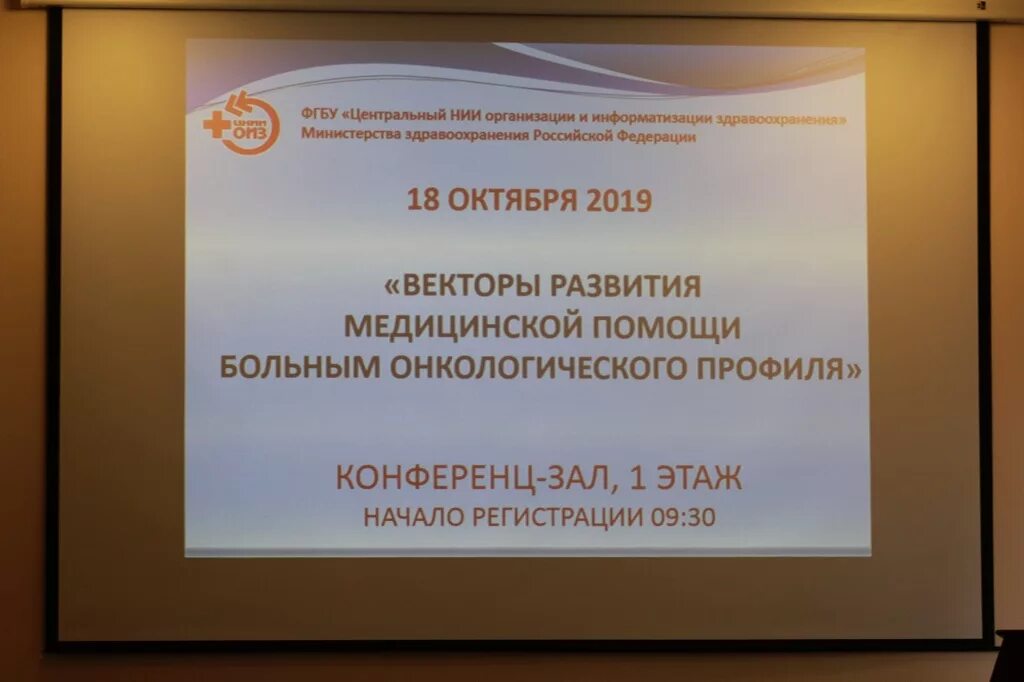 ЦНИИ ОИЗ

ФГБУ «Центральный НИИ организации и информатизации здравоохранения» Министерства здравоохранения Российской Федерации

18 ОКТЯБРЯ 2019

«ВЕКТОРЫ РАЗВИТИЯ МЕДИЦИНСКОЙ ПОМОЩИ БОЛЬНЫМ ОНКОЛОГИЧЕСКОГО ПРОФИЛЯ»

КОНФЕРЕНЦ-ЗАЛ, 1 ЭТАЖ

НАЧАЛО РЕГИСТРАЦИИ 09:30